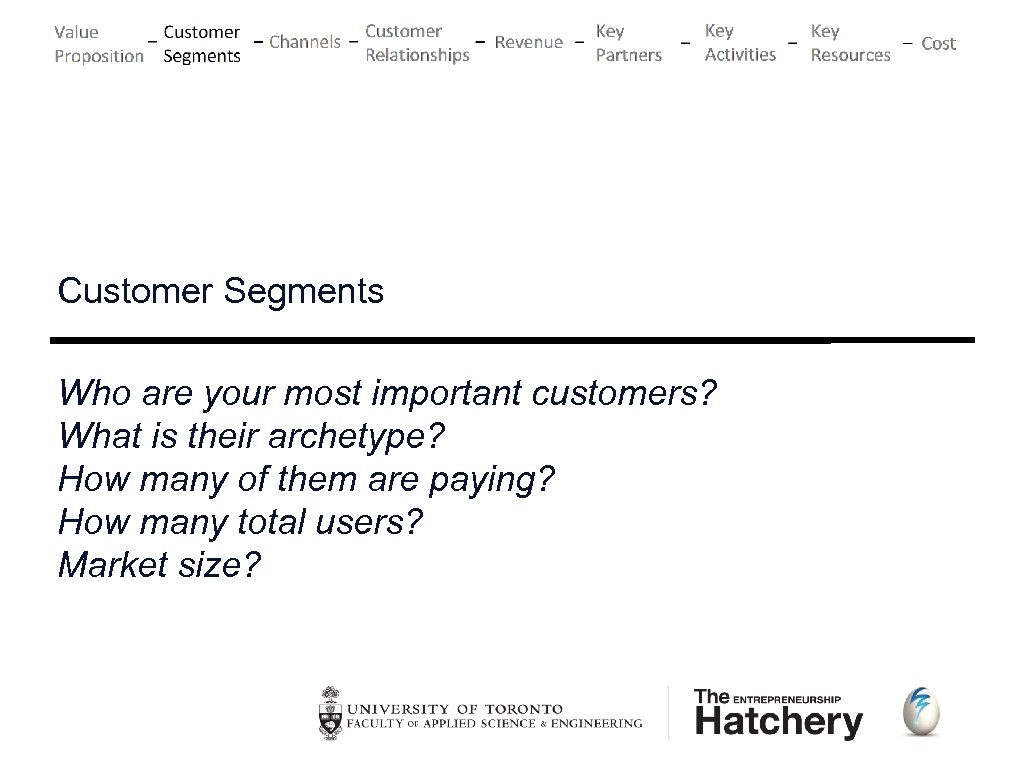 Value Proposition – Customer Segments – Channels – Customer Relationships – Revenue – Key Partners – Key Activities – Key Resources – Cost

Customer Segments

Who are your most important customers?
What is their archetype?
How many of them are paying?
How many total users?
Market size?

UNIVERSITY OF TORONTO
FACULTY OF APPLIED SCIENCE & ENGINEERING

The ENTREPRENEURSHIP Hatchery